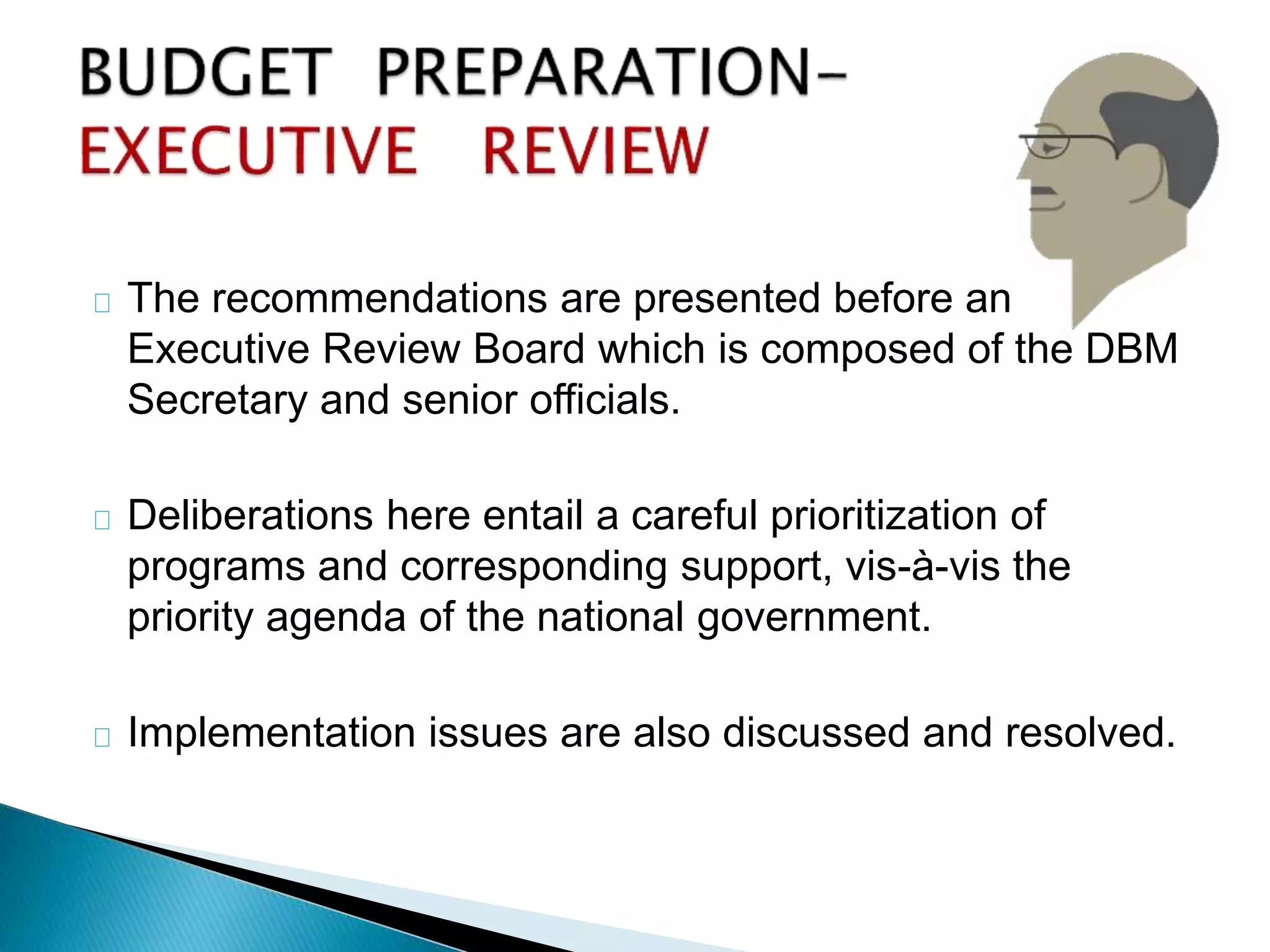 BUDGET PREPARATION–
EXECUTIVE REVIEW

The recommendations are presented before an Executive Review Board which is composed of the DBM Secretary and senior officials.

Deliberations here entail a careful prioritization of programs and corresponding support, vis-à-vis the priority agenda of the national government.

Implementation issues are also discussed and resolved.